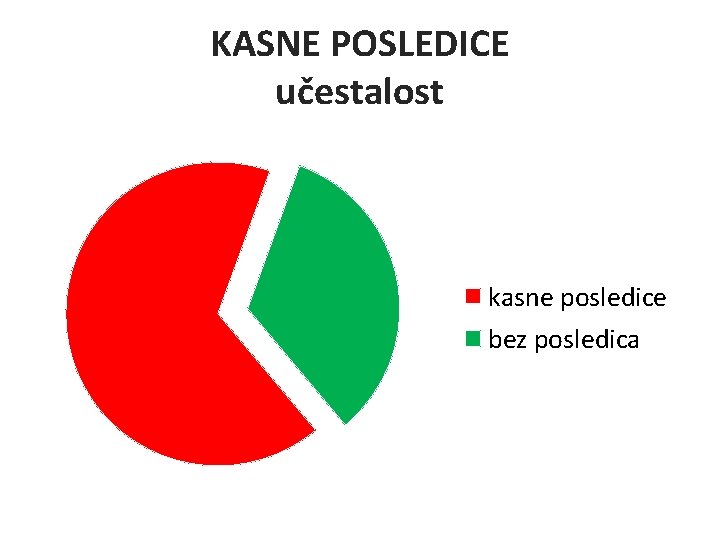 KASNE POSLEDICE
učestalost

kasne posledice
bez posledica